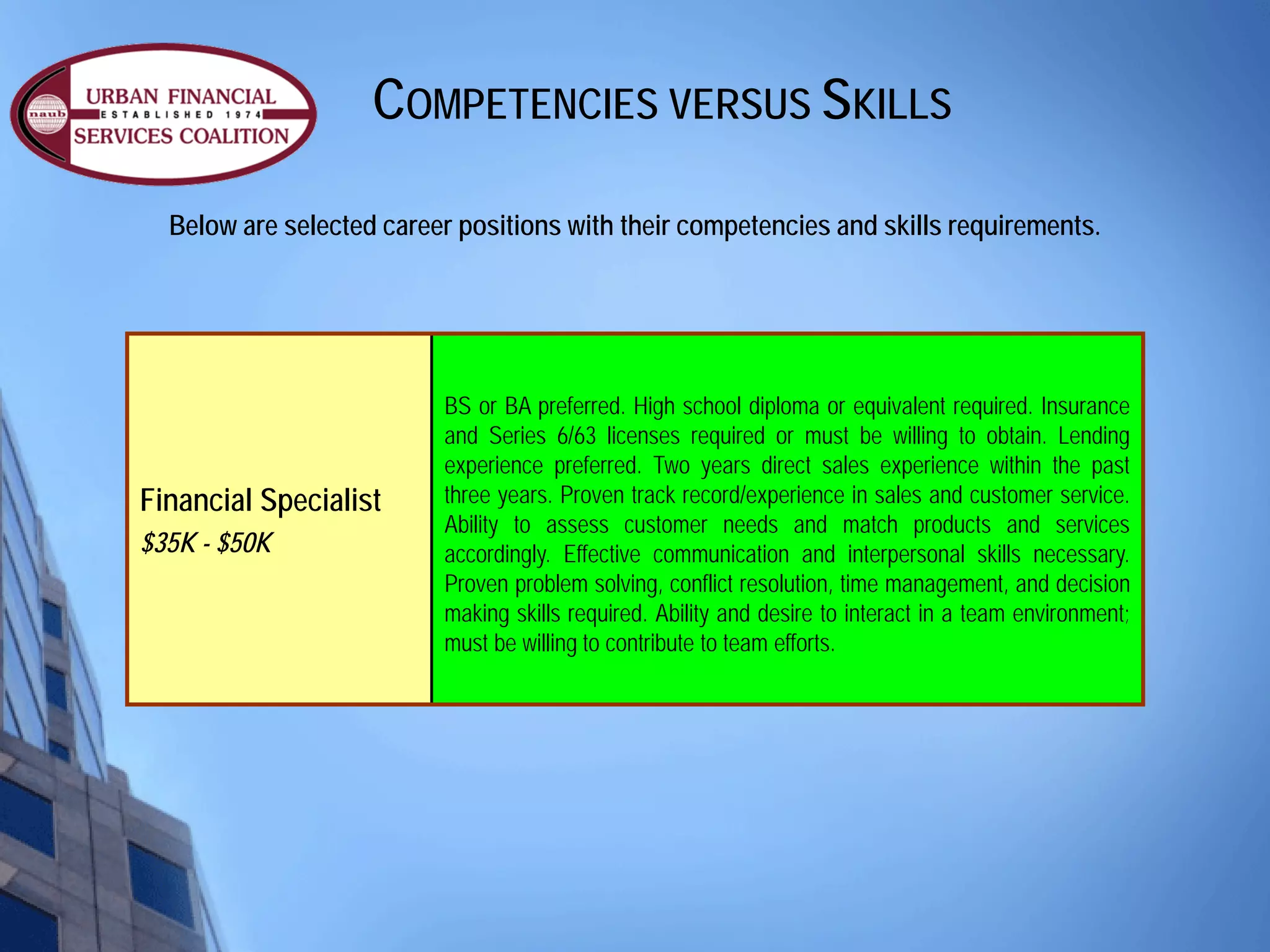 naub URBAN FINANCIAL ESTABLISHED 1974 SERVICES COALITION

COMPETENCIES VERSUS SKILLS

Below are selected career positions with their competencies and skills requirements.

| Financial Specialist $35K - $50K | BS or BA preferred. High school diploma or equivalent required. Insurance and Series 6/63 licenses required or must be willing to obtain. Lending experience preferred. Two years direct sales experience within the past three years. Proven track record/experience in sales and customer service. Ability to assess customer needs and match products and services accordingly. Effective communication and interpersonal skills necessary. Proven problem solving, conflict resolution, time management, and decision making skills required. Ability and desire to interact in a team environment; must be willing to contribute to team efforts. |
|---|---|